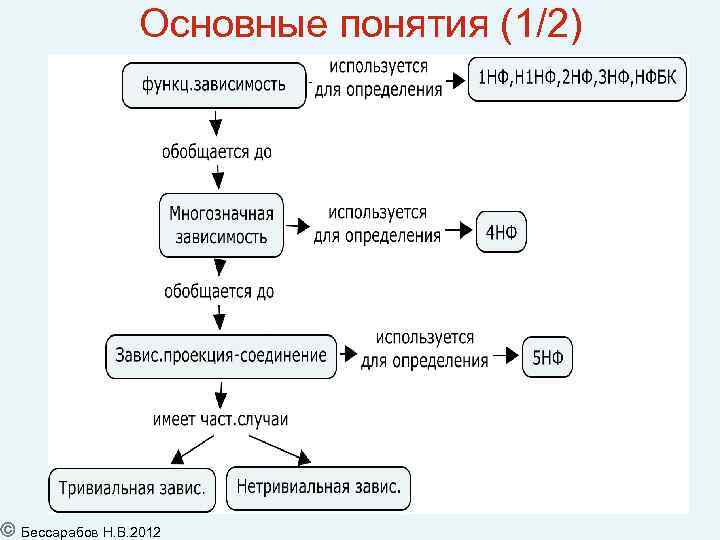 Основные понятия (1/2)

функц.зависимость

используется для определения

1НФ,Н1НФ,2НФ,3НФ,НФБК

обобщается до

Многозначная зависимость

используется для определения

4НФ

обобщается до

Завис.проекция-соединение

используется для определения

5НФ

имеет част.случаи

Тривиальная завис.

Нетривиальная завис.

© Бессарабов Н.В.2012